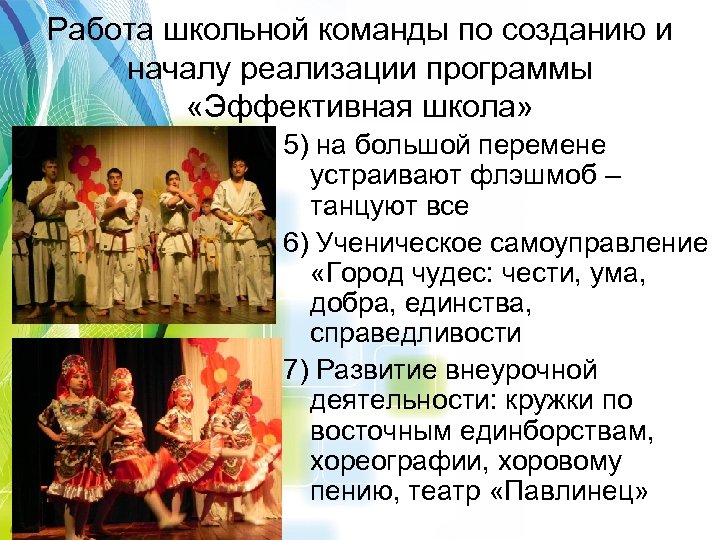 Работа школьной команды по созданию и началу реализации программы «Эффективная школа»

5) на большой перемене устраивают флэшмоб – танцуют все

6) Ученическое самоуправление «Город чудес: чести, ума, добра, единства, справедливости

7) Развитие внеурочной деятельности: кружки по восточным единборствам, хореографии, хоровому пению, театр «Павлинец»